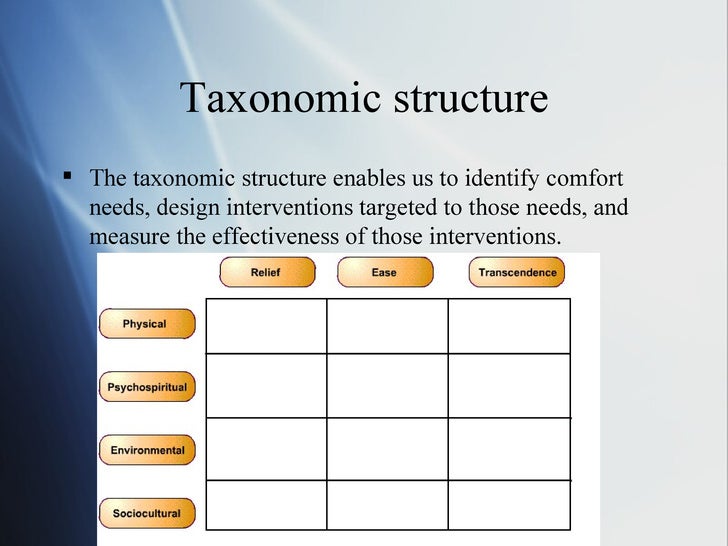 Taxonomic structure

▪ The taxonomic structure enables us to identify comfort needs, design interventions targeted to those needs, and measure the effectiveness of those interventions.

| | Relief | Ease | Transcendence |
|---|---|---|---|
| Physical | | | |
| Psychospiritual | | | |
| Environmental | | | |
| Sociocultural | | | |